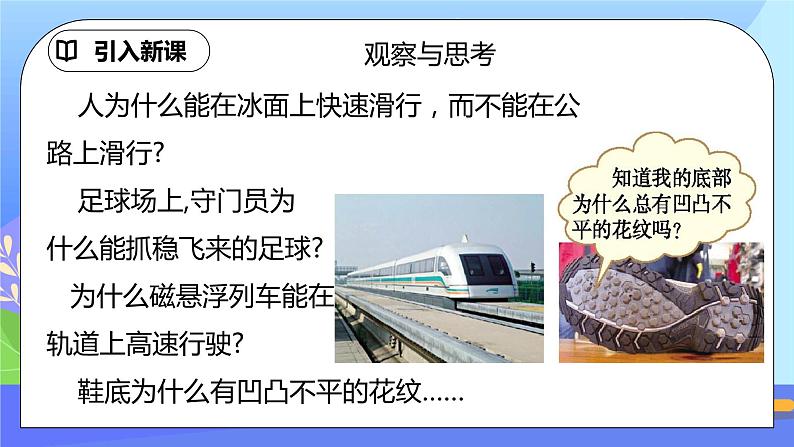 引入新课

观察与思考

人为什么能在冰面上快速滑行，而不能在公路上滑行?

足球场上,守门员为什么能抓稳飞来的足球?

为什么磁悬浮列车能在轨道上高速行驶?

鞋底为什么有凹凸不平的花纹……

知道我的底部为什么总有凹凸不平的花纹吗？